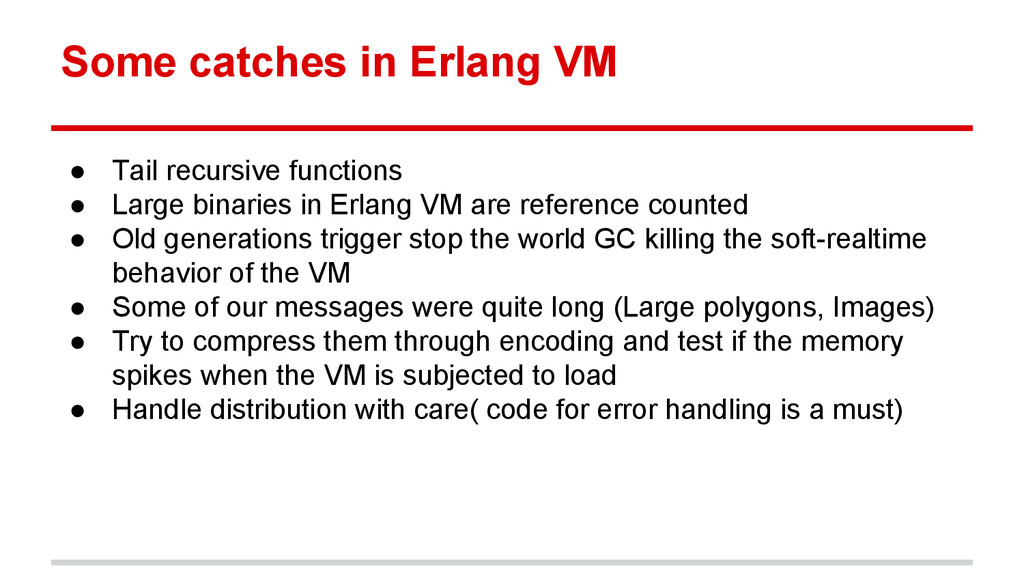 Some catches in Erlang VM

● Tail recursive functions
● Large binaries in Erlang VM are reference counted
● Old generations trigger stop the world GC killing the soft-realtime behavior of the VM
● Some of our messages were quite long (Large polygons, Images)
● Try to compress them through encoding and test if the memory spikes when the VM is subjected to load
● Handle distribution with care( code for error handling is a must)